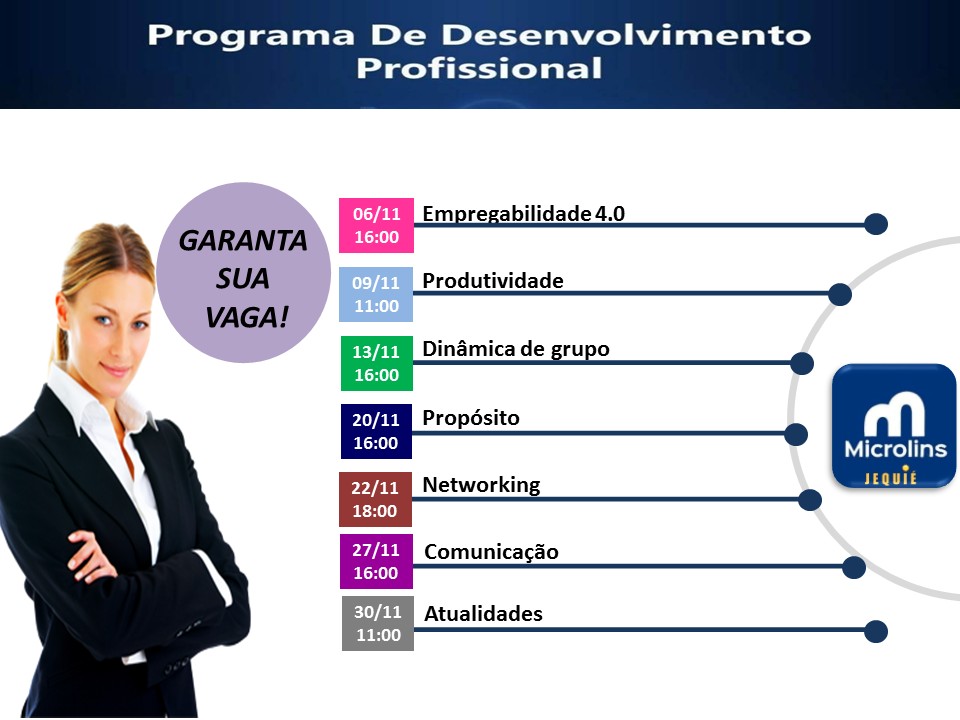 Programa De Desenvolvimento
Profissional

GARANTA
SUA
VAGA!

06/11
16:00
Empregabilidade 4.0

09/11
11:00
Produtividade

13/11
16:00
Dinâmica de grupo

20/11
16:00
Propósito

22/11
18:00
Networking

27/11
16:00
Comunicação

30/11
11:00
Atualidades

Microlins
JEQUIÉ